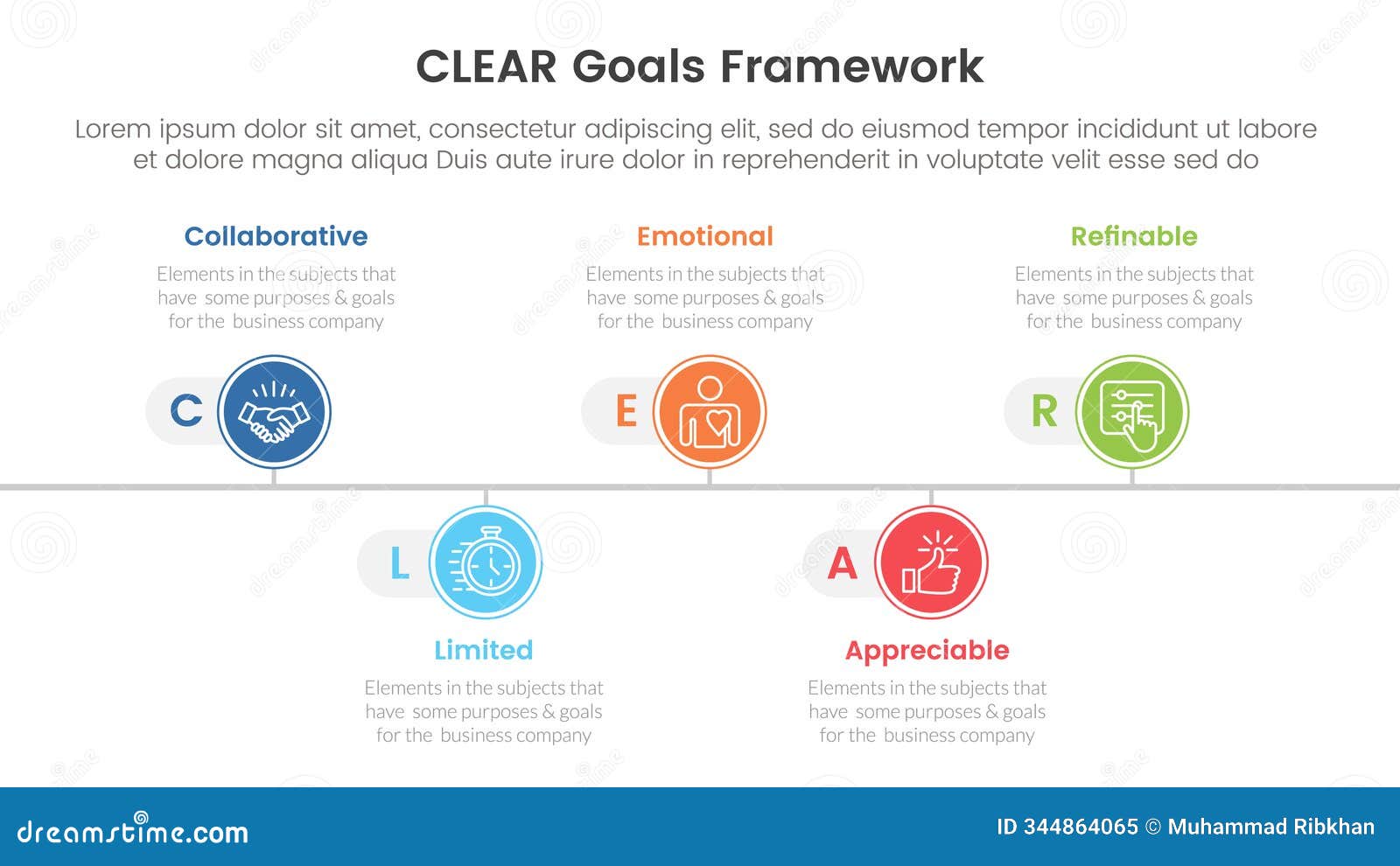 CLEAR Goals Framework

Lorem ipsum dolor sit amet, consectetur adipiscing elit, sed do eiusmod tempor incididunt ut labore et dolore magna aliqua Duis aute irure dolor in reprehenderit in voluptate velit esse sed do

Collaborative

Elements in the subjects that have some purposes & goals for the business company

C

Emotional

Elements in the subjects that have some purposes & goals for the business company

E

Refinable

Elements in the subjects that have some purposes & goals for the business company

R

L

Limited

Elements in the subjects that have some purposes & goals for the business company

A

Appreciable

Elements in the subjects that have some purposes & goals for the business company

dreamstime.com

ID 344864065 © Muhammad Ribkhan